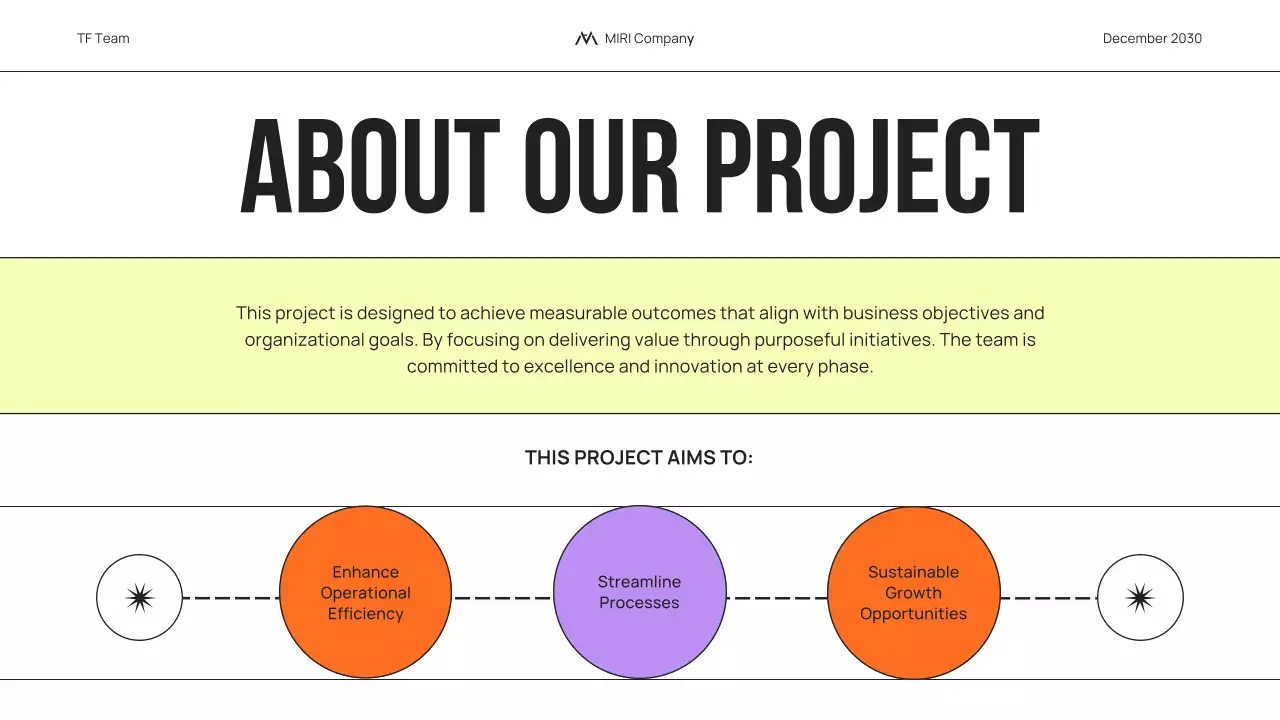 TF Team

MIRI Company

December 2030

ABOUT OUR PROJECT

This project is designed to achieve measurable outcomes that align with business objectives and organizational goals. By focusing on delivering value through purposeful initiatives. The team is committed to excellence and innovation at every phase.

THIS PROJECT AIMS TO:

Enhance Operational Efficiency

Streamline Processes

Sustainable Growth Opportunities